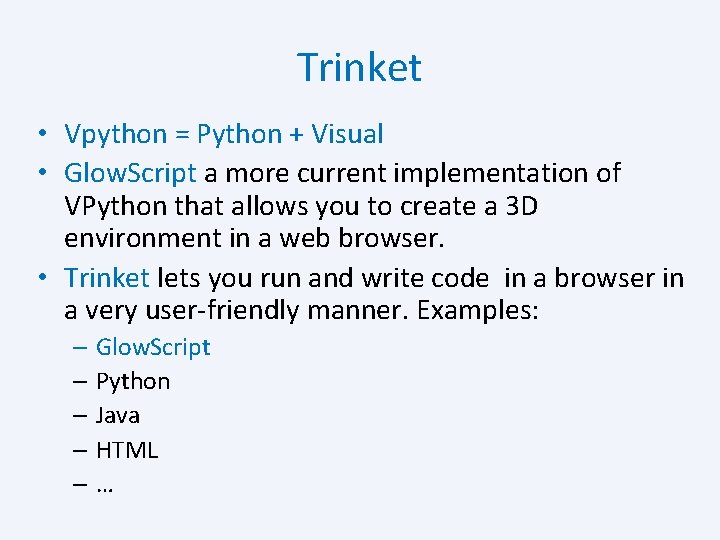 Trinket

• Vpython = Python + Visual
• GlowScript a more current implementation of VPython that allows you to create a 3D environment in a web browser.
• Trinket lets you run and write code in a browser in a very user-friendly manner. Examples:
– GlowScript
– Python
– Java
– HTML
– …